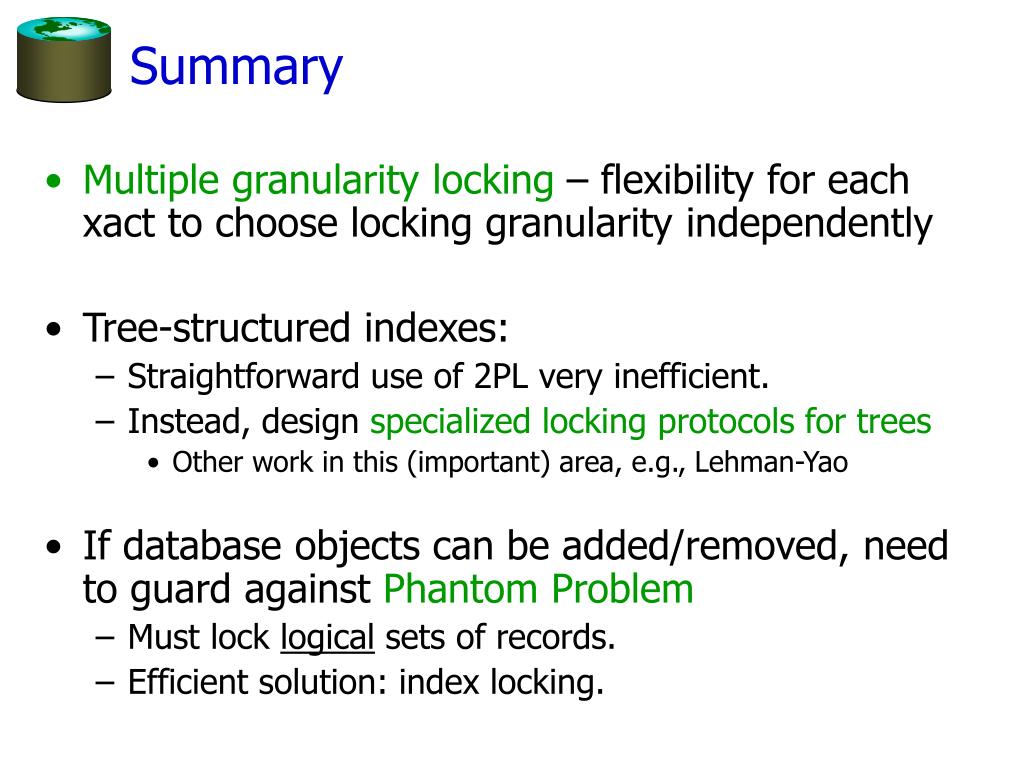 Summary

• Multiple granularity locking – flexibility for each xact to choose locking granularity independently

• Tree-structured indexes:
  – Straightforward use of 2PL very inefficient.
  – Instead, design specialized locking protocols for trees
    • Other work in this (important) area, e.g., Lehman-Yao

• If database objects can be added/removed, need to guard against Phantom Problem
  – Must lock logical sets of records.
  – Efficient solution: index locking.